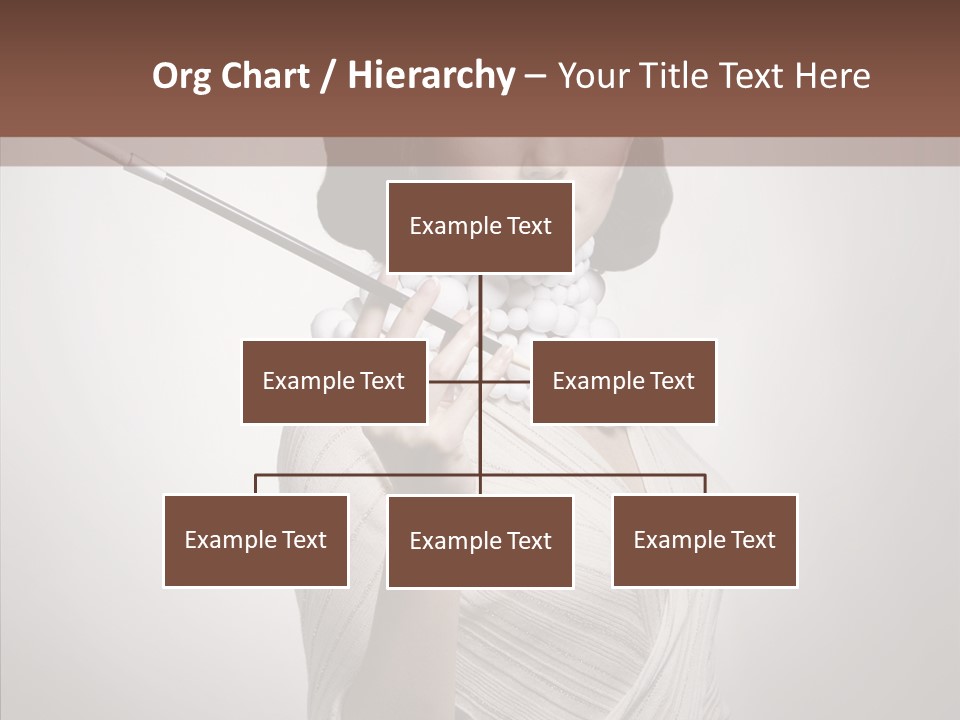 Org Chart / Hierarchy – Your Title Text Here

Example Text

Example Text

Example Text

Example Text

Example Text

Example Text